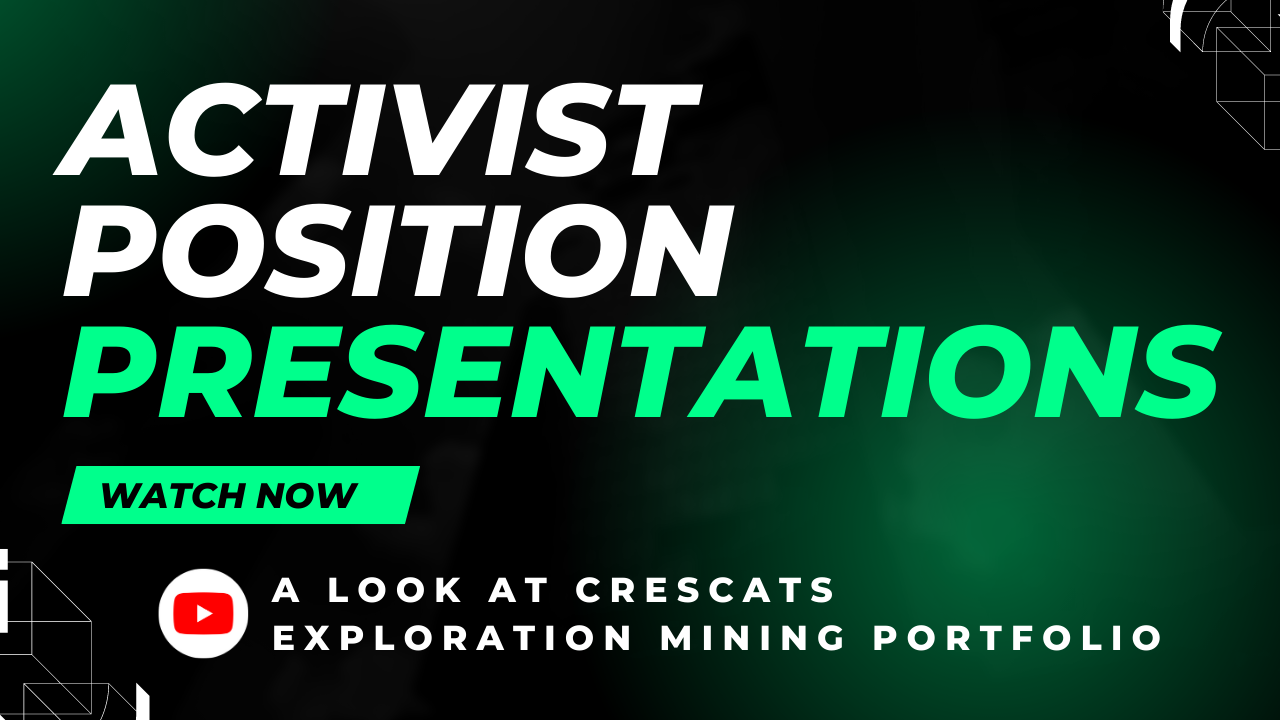 ACTIVIST POSITION PRESENTATIONS

WATCH NOW

A LOOK AT CRESCATS EXPLORATION MINING PORTFOLIO